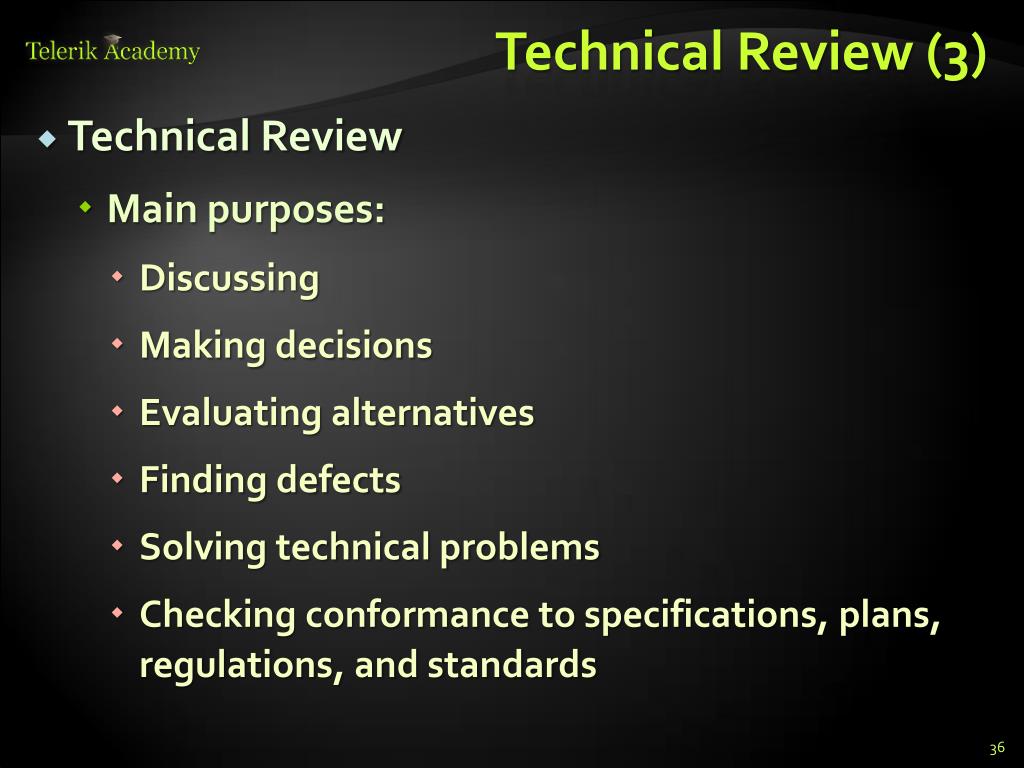 Telerik Academy

Technical Review (3)

Technical Review

Main purposes:

Discussing

Making decisions

Evaluating alternatives

Finding defects

Solving technical problems

Checking conformance to specifications, plans, regulations, and standards

36